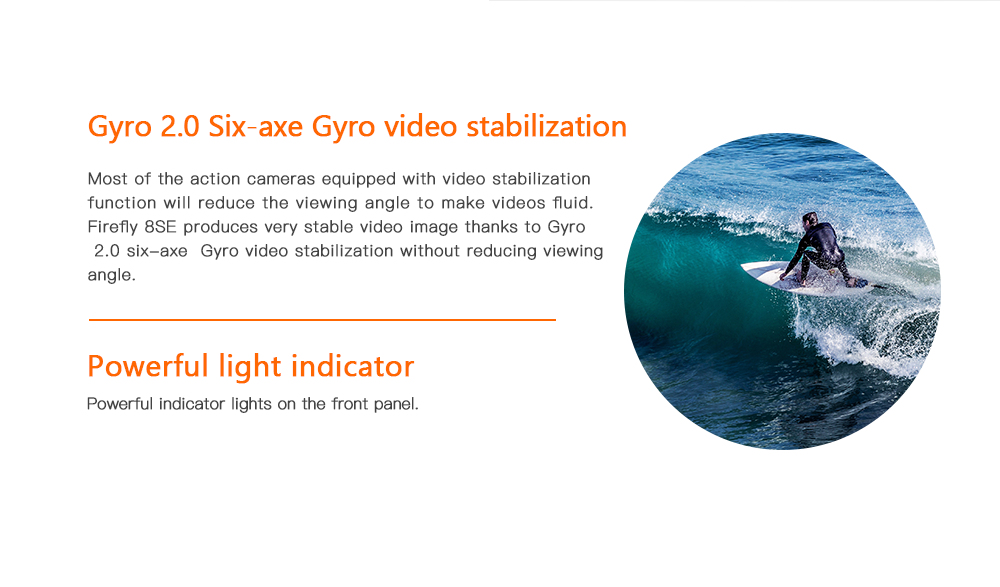 Gyro 2.0 Six-axe Gyro video stabilization

Most of the action cameras equipped with video stabilization function will reduce the viewing angle to make videos fluid. Firefly 8SE produces very stable video image thanks to Gyro 2.0 six–axe Gyro video stabilization without reducing viewing angle.

Powerful light indicator

Powerful indicator lights on the front panel.